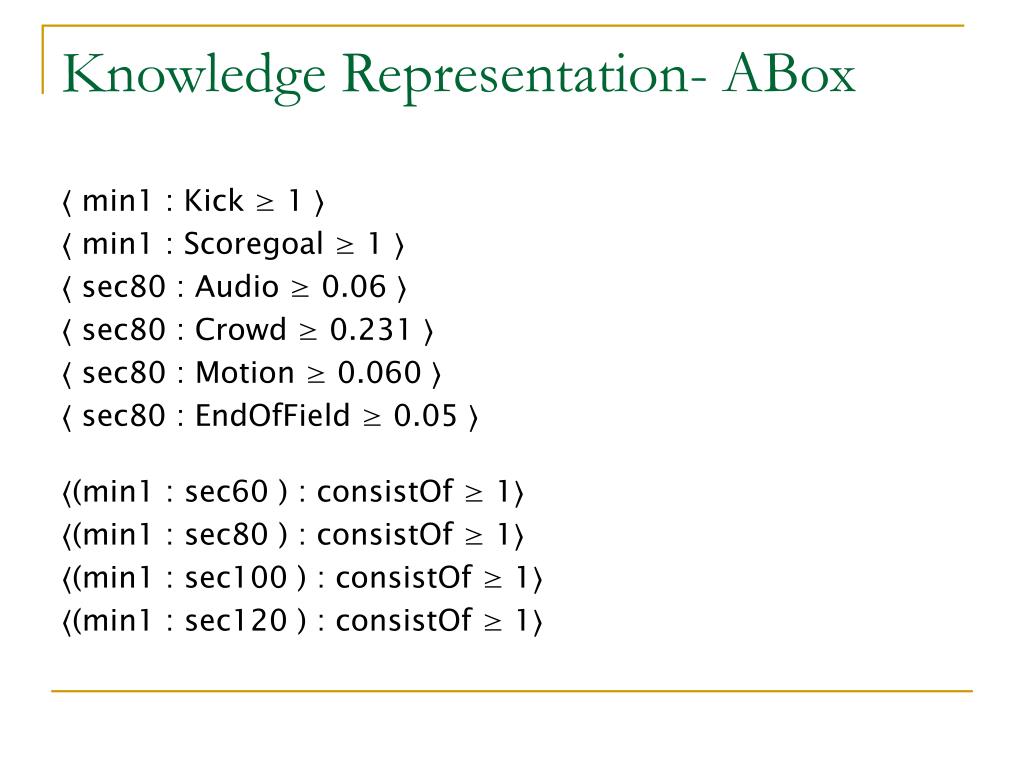 Knowledge Representation- ABox

⟨ min1 : Kick ≥ 1 ⟩
⟨ min1 : Scoregoal ≥ 1 ⟩
⟨ sec80 : Audio ≥ 0.06 ⟩
⟨ sec80 : Crowd ≥ 0.231 ⟩
⟨ sec80 : Motion ≥ 0.060 ⟩
⟨ sec80 : EndOfField ≥ 0.05 ⟩

⟨(min1 : sec60 ) : consistOf ≥ 1⟩
⟨(min1 : sec80 ) : consistOf ≥ 1⟩
⟨(min1 : sec100 ) : consistOf ≥ 1⟩
⟨(min1 : sec120 ) : consistOf ≥ 1⟩